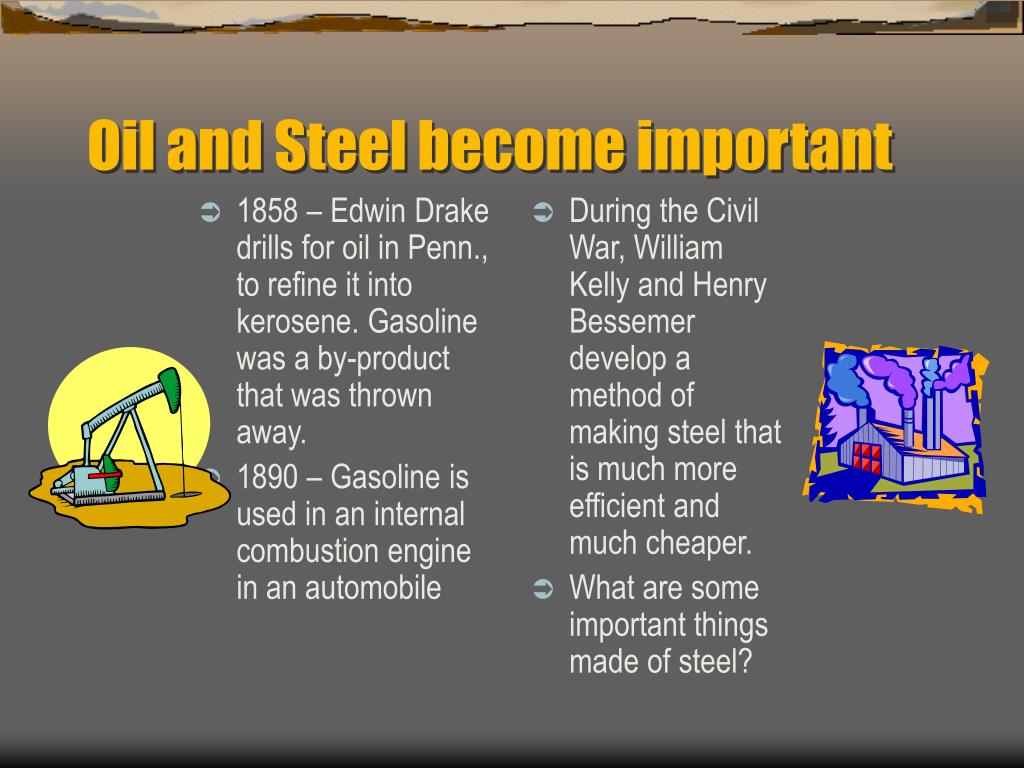 Oil and Steel become important

➲ 1858 – Edwin Drake drills for oil in Penn., to refine it into kerosene. Gasoline was a by-product that was thrown away.

➲ 1890 – Gasoline is used in an internal combustion engine in an automobile

➲ During the Civil War, William Kelly and Henry Bessemer develop a method of making steel that is much more efficient and much cheaper.

➲ What are some important things made of steel?